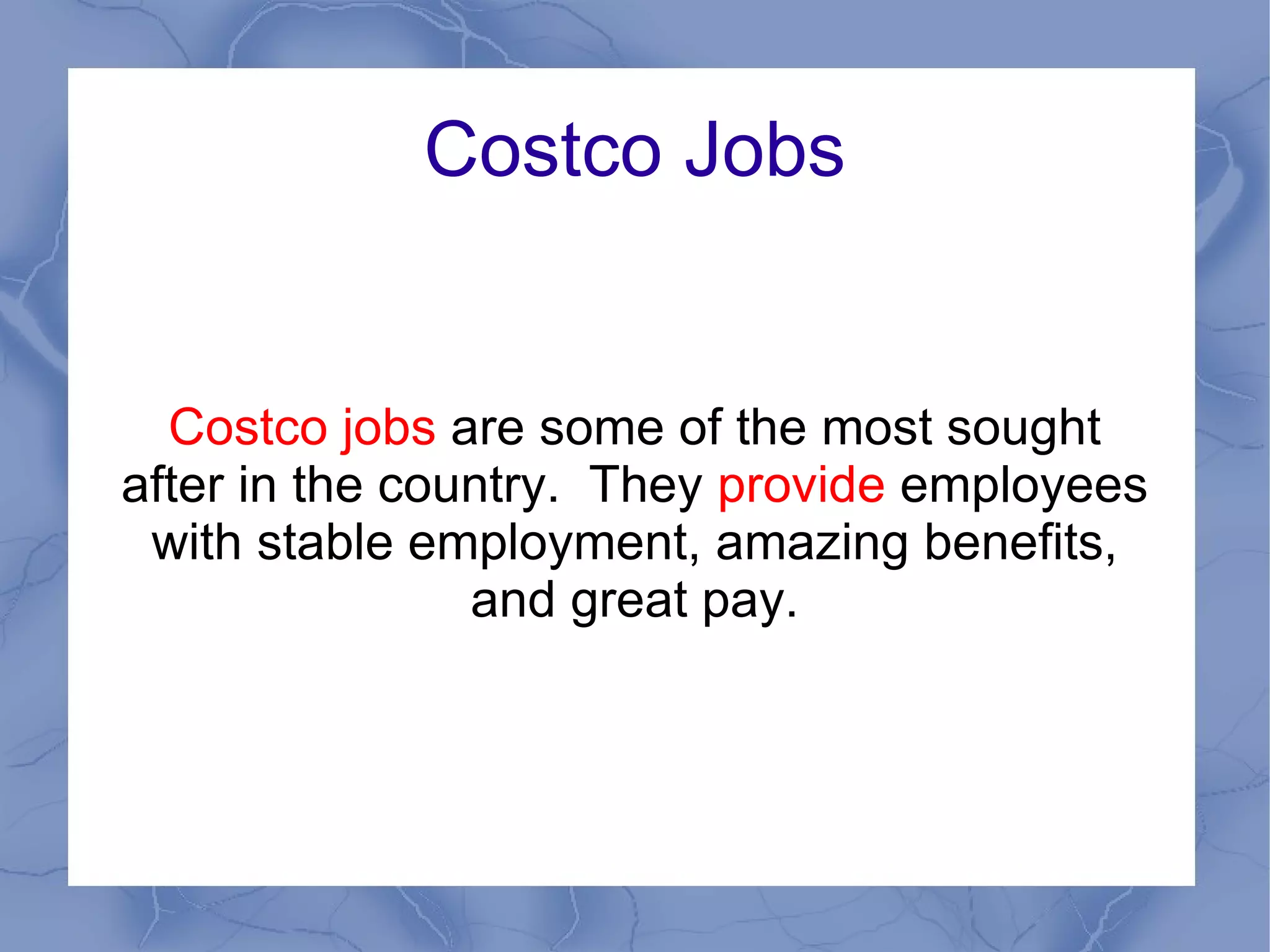 Costco Jobs

Costco jobs are some of the most sought after in the country. They provide employees with stable employment, amazing benefits, and great pay.